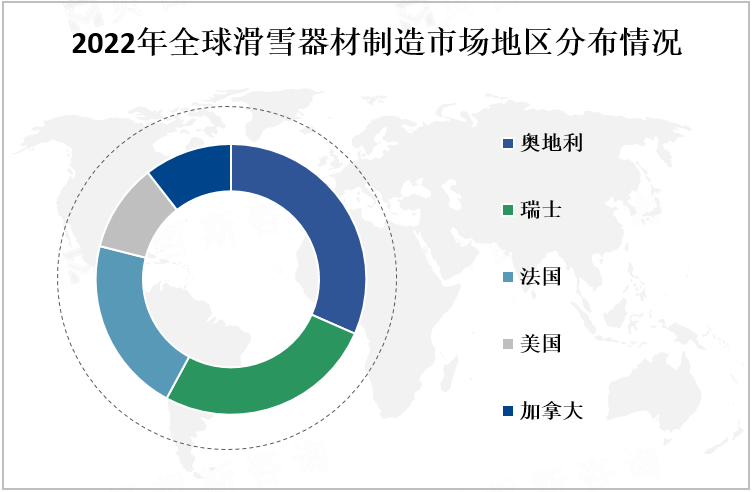 2022年全球滑雪器材制造市场地区分布情况

奥地利

瑞士

法国

美国

加拿大